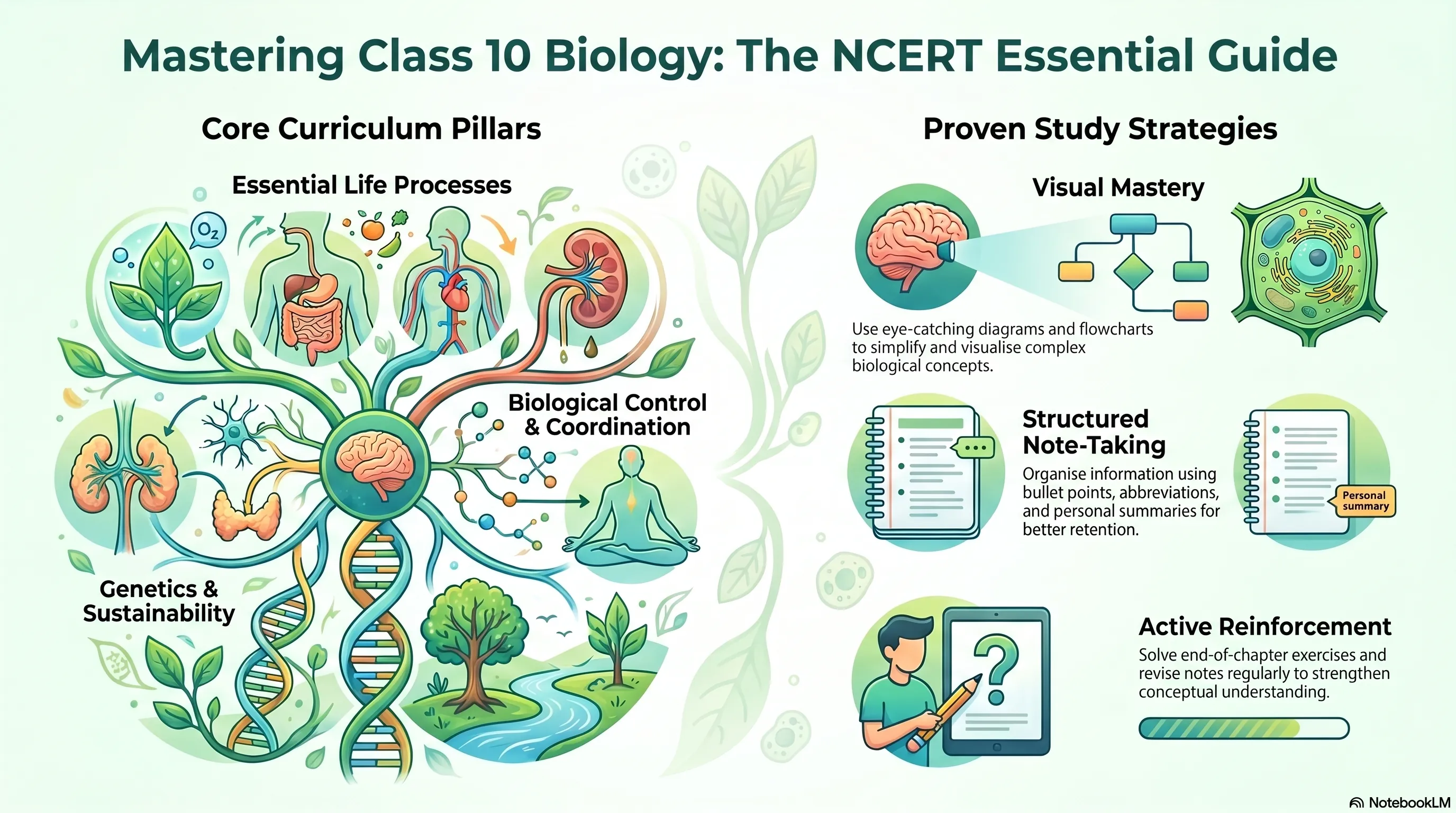 Mastering Class 10 Biology: The NCERT Essential Guide

Core Curriculum Pillars

Essential Life Processes

$O_2$

Biological Control & Coordination

Genetics & Sustainability

Proven Study Strategies

Visual Mastery

Use eye-catching diagrams and flowcharts to simplify and visualise complex biological concepts.

Structured Note-Taking

Organise information using bullet points, abbreviations, and personal summaries for better retention.

Personal summary

Active Reinforcement

Solve end-of-chapter exercises and revise notes regularly to strengthen conceptual understanding.

NotebookLM